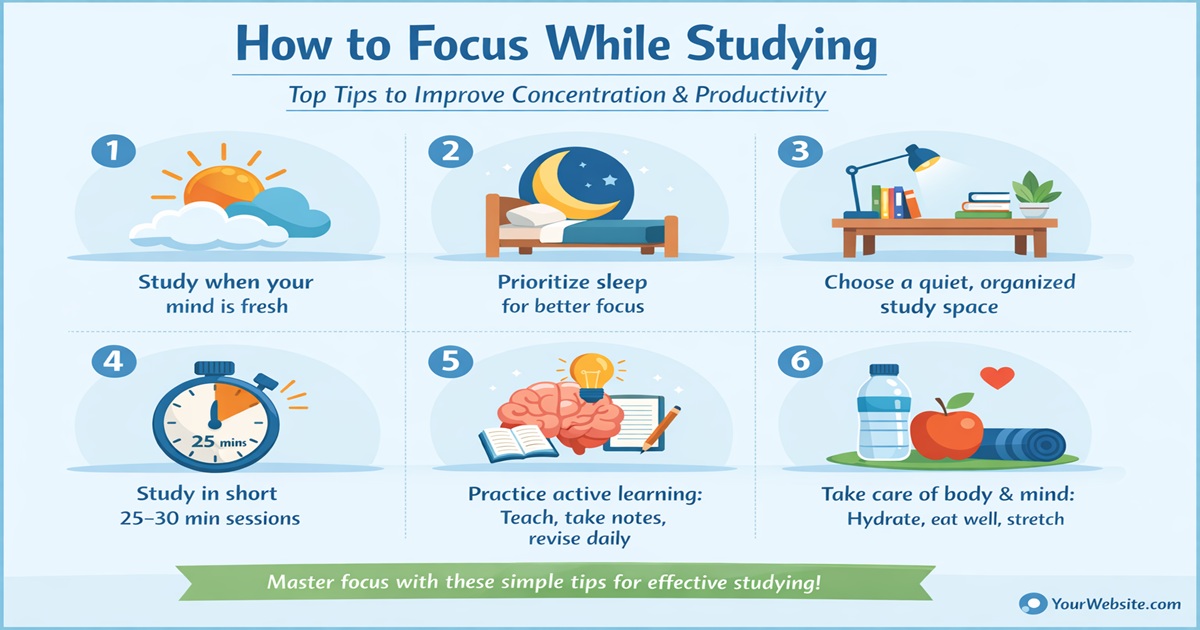 How to Focus While Studying

Top Tips to Improve Concentration & Productivity

1

Study when your mind is fresh

2

Prioritize sleep for better focus

3

Choose a quiet, organized study space

4

25 mins

Study in short 25–30 min sessions

5

Practice active learning: Teach, take notes, revise daily

6

Take care of body & mind: Hydrate, eat well, stretch

Master focus with these simple tips for effective studying!

YourWebsite.com